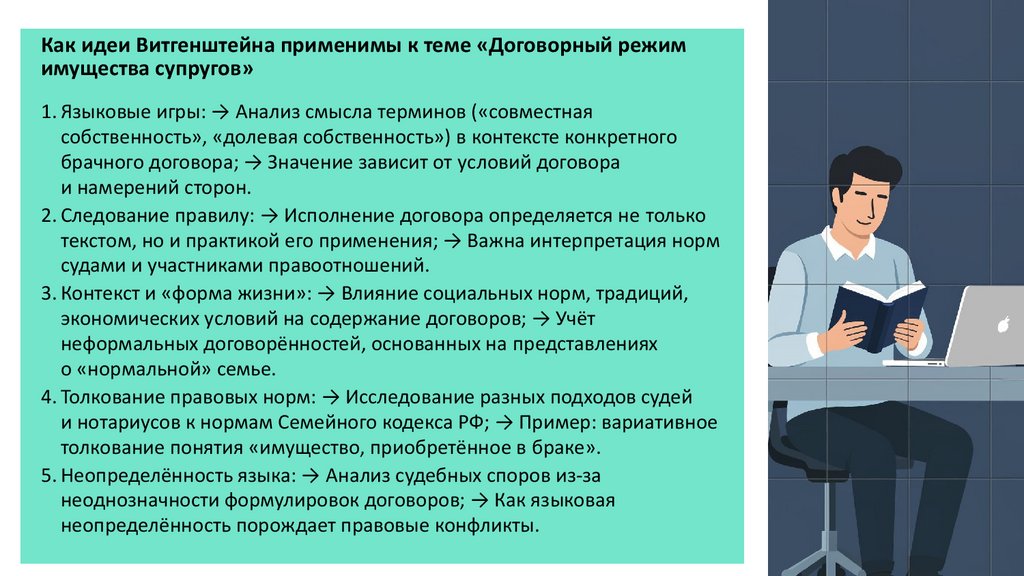 Как идеи Витгенштейна применимы к теме «Договорный режим имущества супругов»

1. Языковые игры: → Анализ смысла терминов («совместная собственность», «долевая собственность») в контексте конкретного брачного договора; → Значение зависит от условий договора и намерений сторон.
2. Следование правилу: → Исполнение договора определяется не только текстом, но и практикой его применения; → Важна интерпретация норм судами и участниками правоотношений.
3. Контекст и «форма жизни»: → Влияние социальных норм, традиций, экономических условий на содержание договоров; → Учёт неформальных договорённостей, основанных на представлениях о «нормальной» семье.
4. Толкование правовых норм: → Исследование разных подходов судей и нотариусов к нормам Семейного кодекса РФ; → Пример: вариативное толкование понятия «имущество, приобретённое в браке».
5. Неопределённость языка: → Анализ судебных споров из-за неоднозначности формулировок договоров; → Как языковая неопределённость порождает правовые конфликты.